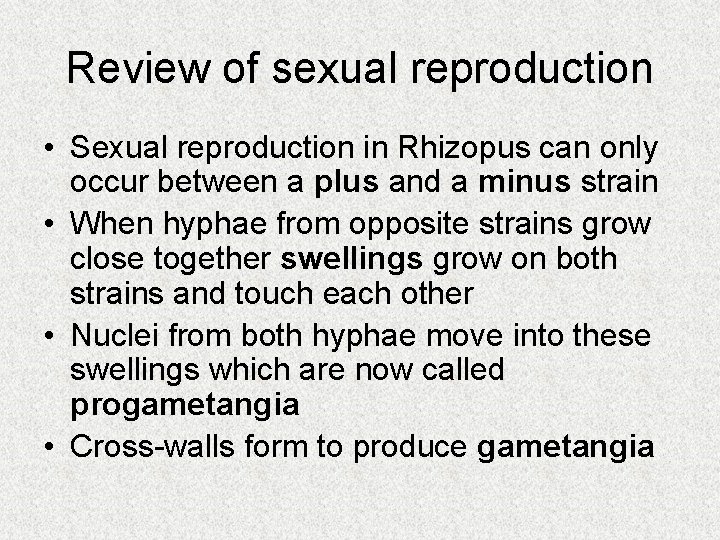 Review of sexual reproduction

• Sexual reproduction in Rhizopus can only occur between a plus and a minus strain
• When hyphae from opposite strains grow close together swellings grow on both strains and touch each other
• Nuclei from both hyphae move into these swellings which are now called progametangia
• Cross-walls form to produce gametangia